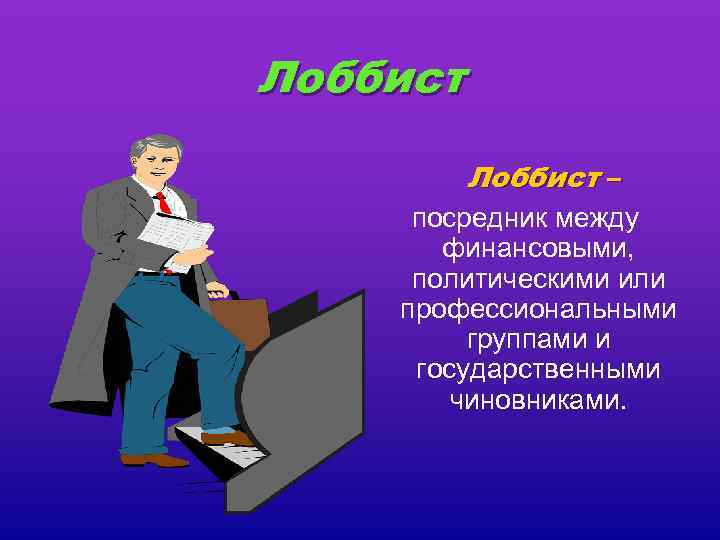 Лоббист

Лоббист – посредник между финансовыми, политическими или профессиональными группами и государственными чиновниками.